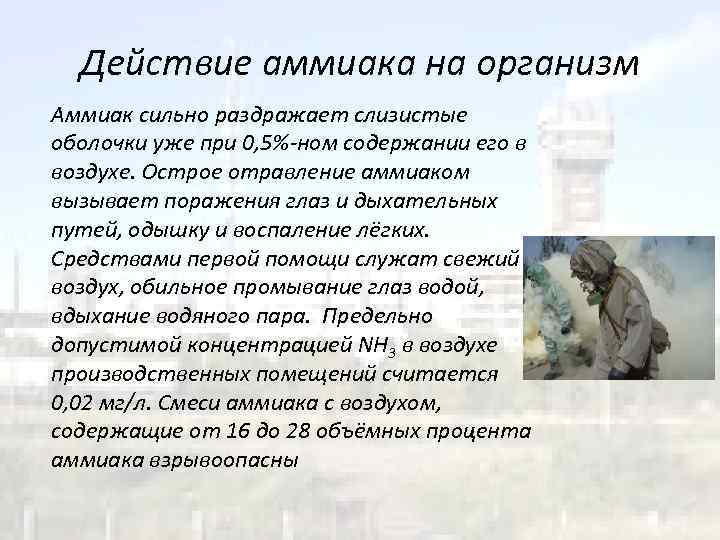 Действие аммиака на организм

Аммиак сильно раздражает слизистые оболочки уже при 0,5%-ном содержании его в воздухе. Острое отравление аммиаком вызывает поражения глаз и дыхательных путей, одышку и воспаление лёгких. Средствами первой помощи служат свежий воздух, обильное промывание глаз водой, вдыхание водяного пара. Предельно допустимой концентрацией $NH_3$ в воздухе производственных помещений считается 0,02 мг/л. Смеси аммиака с воздухом, содержащие от 16 до 28 объёмных процента аммиака взрывоопасны